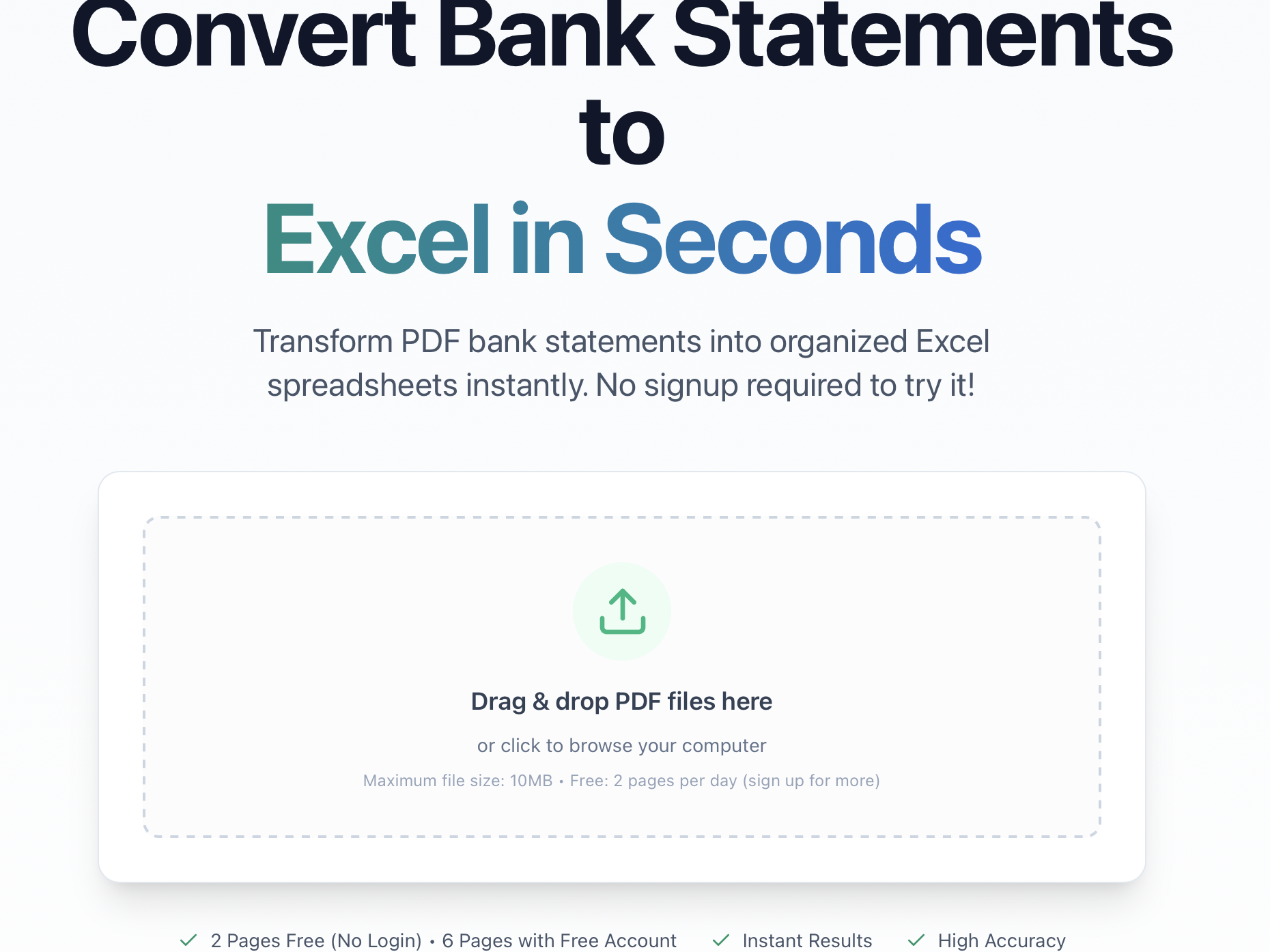 Convert Bank Statements to
Excel in Seconds

Transform PDF bank statements into organized Excel spreadsheets instantly. No signup required to try it!

Drag & drop PDF files here

or click to browse your computer

Maximum file size: 10MB • Free: 2 pages per day (sign up for more)

✓ 2 Pages Free (No Login) • 6 Pages with Free Account ✓ Instant Results ✓ High Accuracy